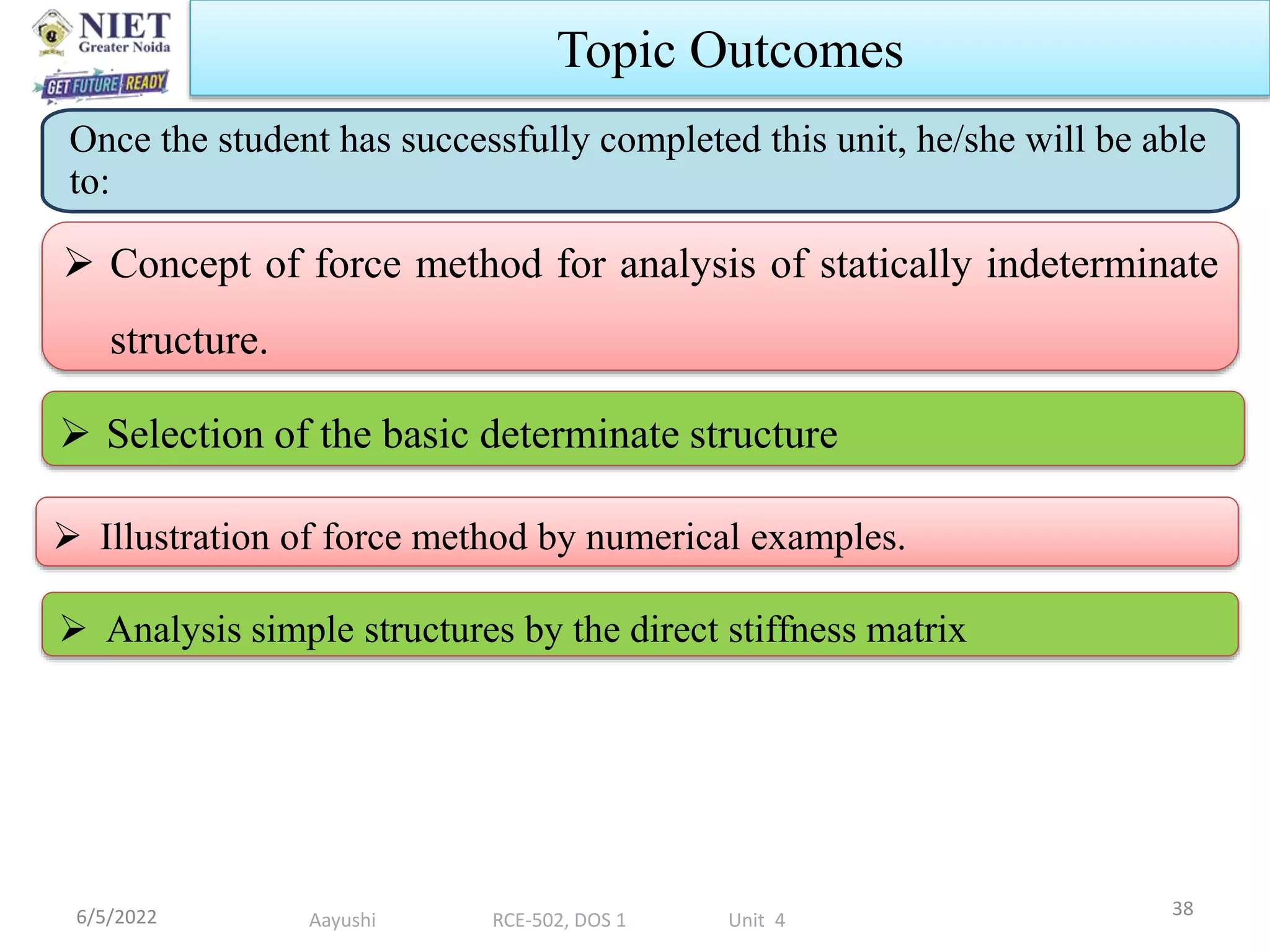 NIET
Greater Noida
GET FUTURE READY

Topic Outcomes

Once the student has successfully completed this unit, he/she will be able to:

➢ Concept of force method for analysis of statically indeterminate structure.

➢ Selection of the basic determinate structure

➢ Illustration of force method by numerical examples.

➢ Analysis simple structures by the direct stiffness matrix

6/5/2022 Aayushi RCE-502, DOS 1 Unit 4 38